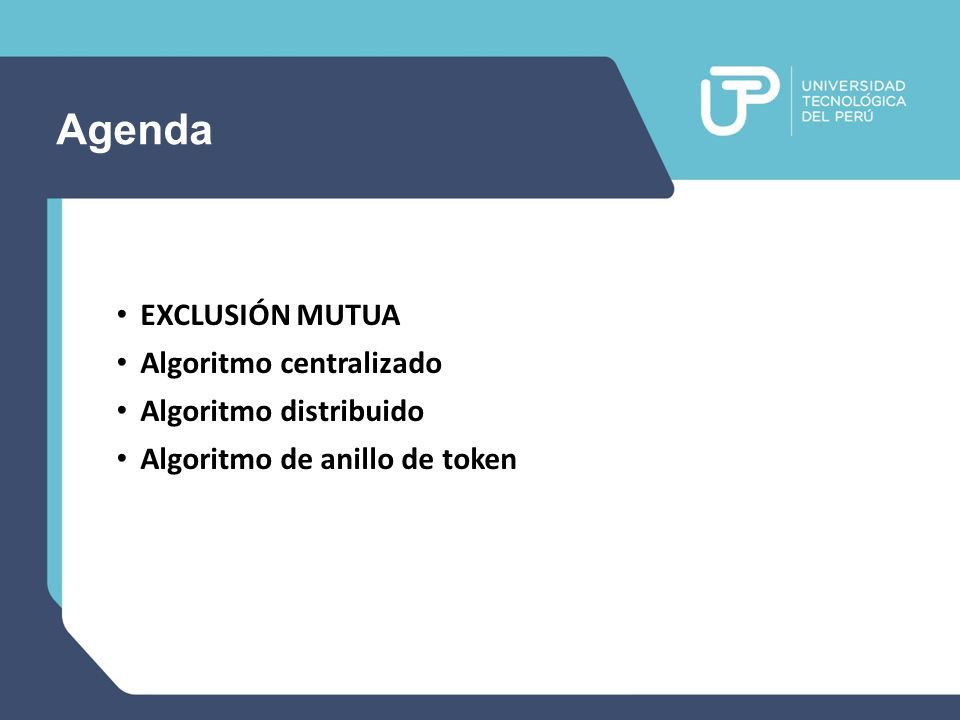 Agenda

UTP UNIVERSIDAD TECNOLÓGICA DEL PERÚ

• EXCLUSIÓN MUTUA
• Algoritmo centralizado
• Algoritmo distribuido
• Algoritmo de anillo de token